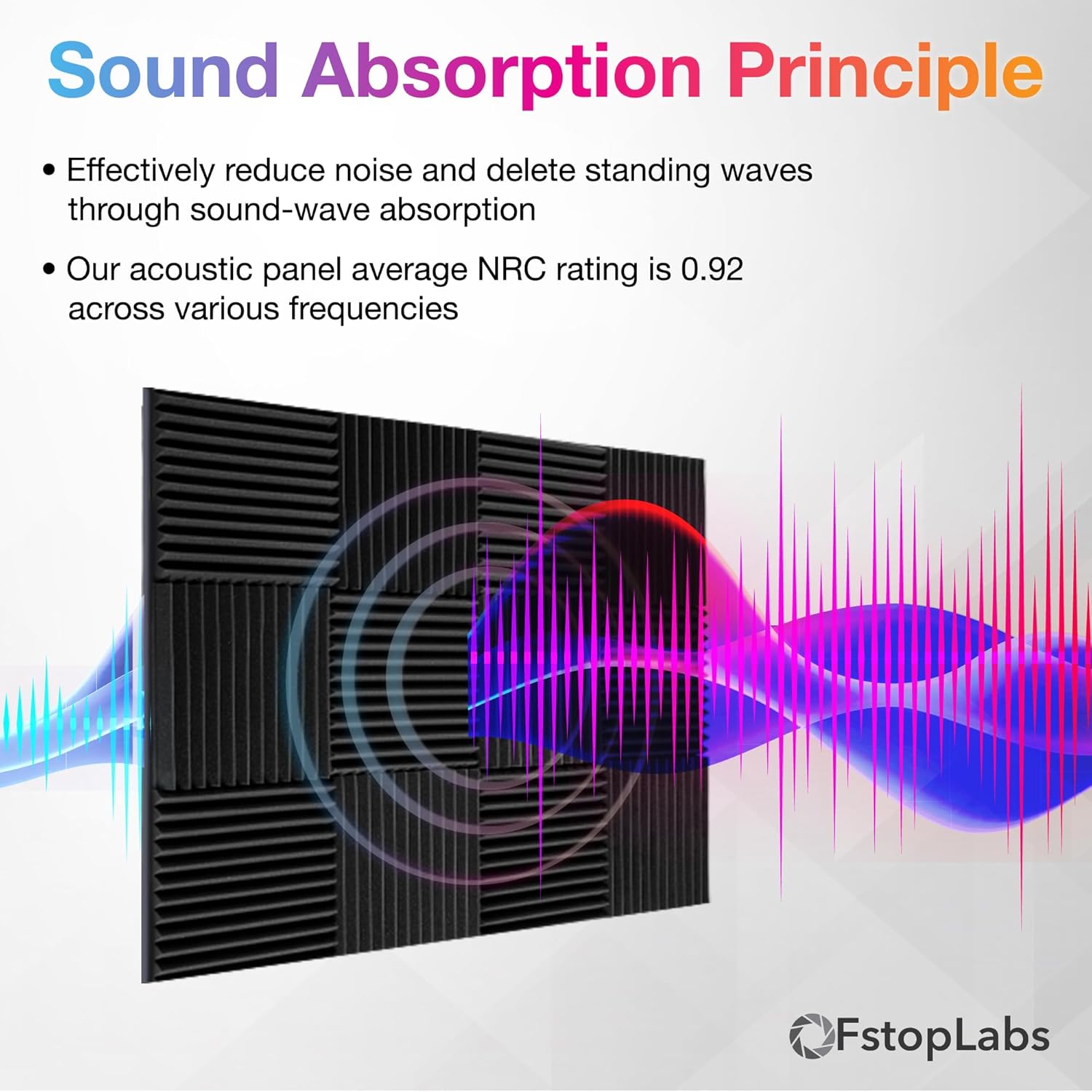 Sound Absorption Principle

• Effectively reduce noise and delete standing waves through sound-wave absorption

• Our acoustic panel average NRC rating is 0.92 across various frequencies

FstopLabs